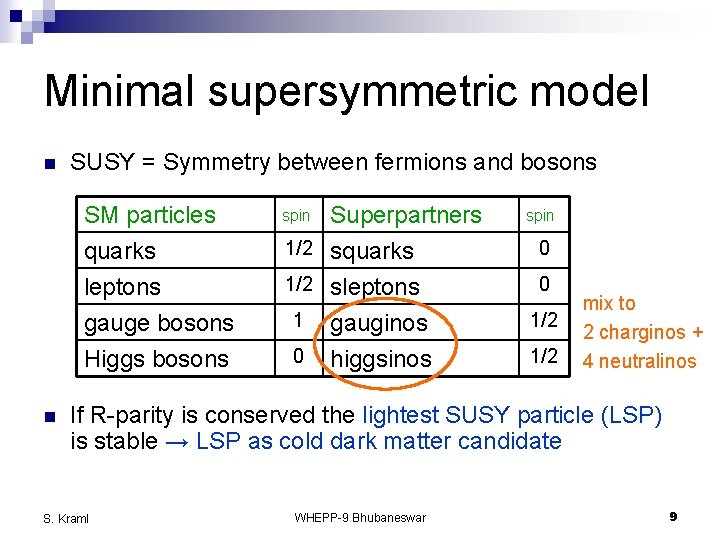 Minimal supersymmetric model

SUSY = Symmetry between fermions and bosons

| SM particles | spin | Superpartners | spin |
|---|---|---|---|
| quarks | 1/2 | squarks | 0 |
| leptons | 1/2 | sleptons | 0 |
| gauge bosons | 1 | gauginos | 1/2 |
| Higgs bosons | 0 | higgsinos | 1/2 |

mix to 2 charginos + 4 neutralinos

If R-parity is conserved the lightest SUSY particle (LSP) is stable → LSP as cold dark matter candidate

S. Kraml

WHEPP-9 Bhubaneswar

9